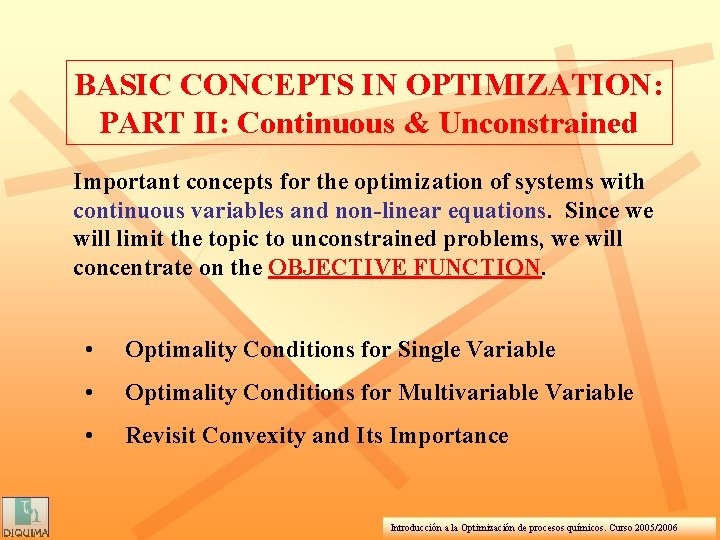 BASIC CONCEPTS IN OPTIMIZATION: PART II: Continuous & Unconstrained

Important concepts for the optimization of systems with continuous variables and non-linear equations. Since we will limit the topic to unconstrained problems, we will concentrate on the OBJECTIVE FUNCTION.

• Optimality Conditions for Single Variable

• Optimality Conditions for Multivariable Variable

• Revisit Convexity and Its Importance

DIQUIMA

Introducción a la Optimización de procesos químicos. Curso 2005/2006